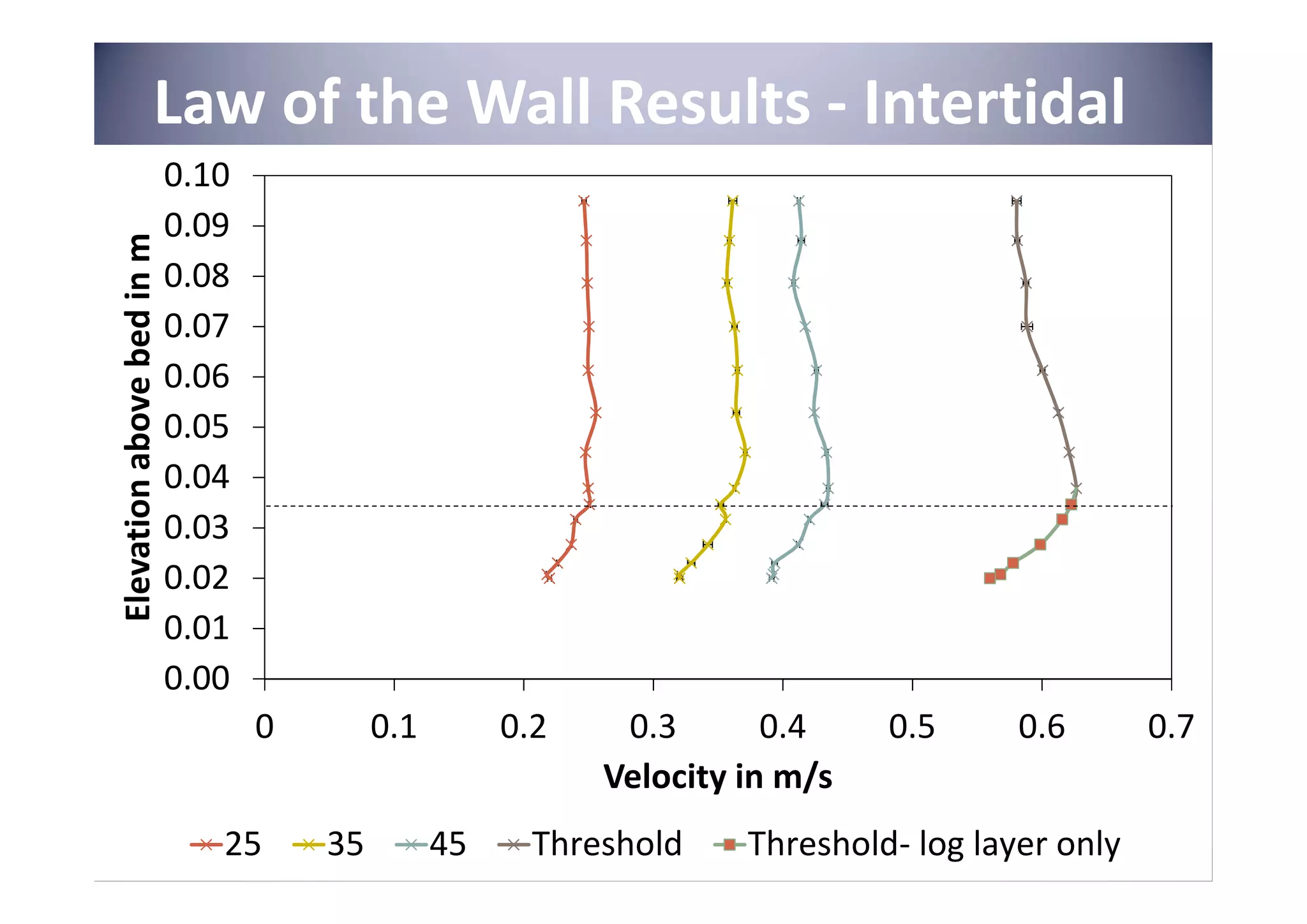 Law of the Wall Results - Intertidal

Elevation above bed in m

0.10
0.09
0.08
0.07
0.06
0.05
0.04
0.03
0.02
0.01
0.00

0
0.1
0.2
0.3
0.4
0.5
0.6
0.7

Velocity in m/s

25 35 45 Threshold Threshold- log layer only